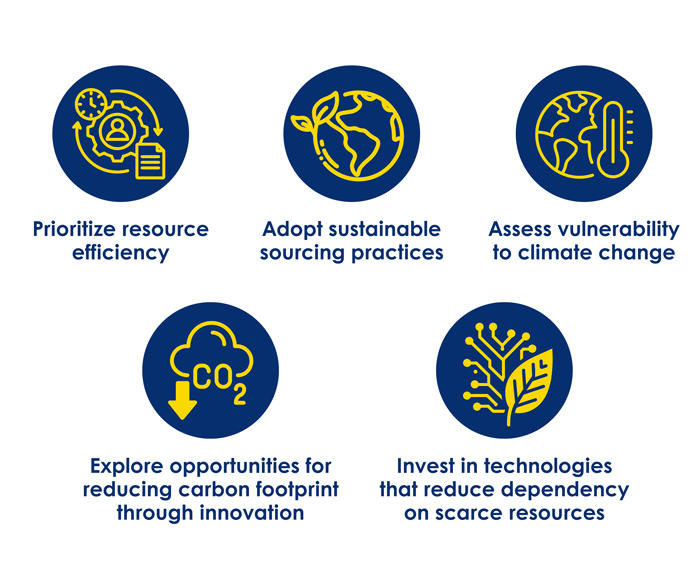 Prioritize resource efficiency

Adopt sustainable sourcing practices

Assess vulnerability to climate change

$CO_2$

Explore opportunities for reducing carbon footprint through innovation

Invest in technologies that reduce dependency on scarce resources